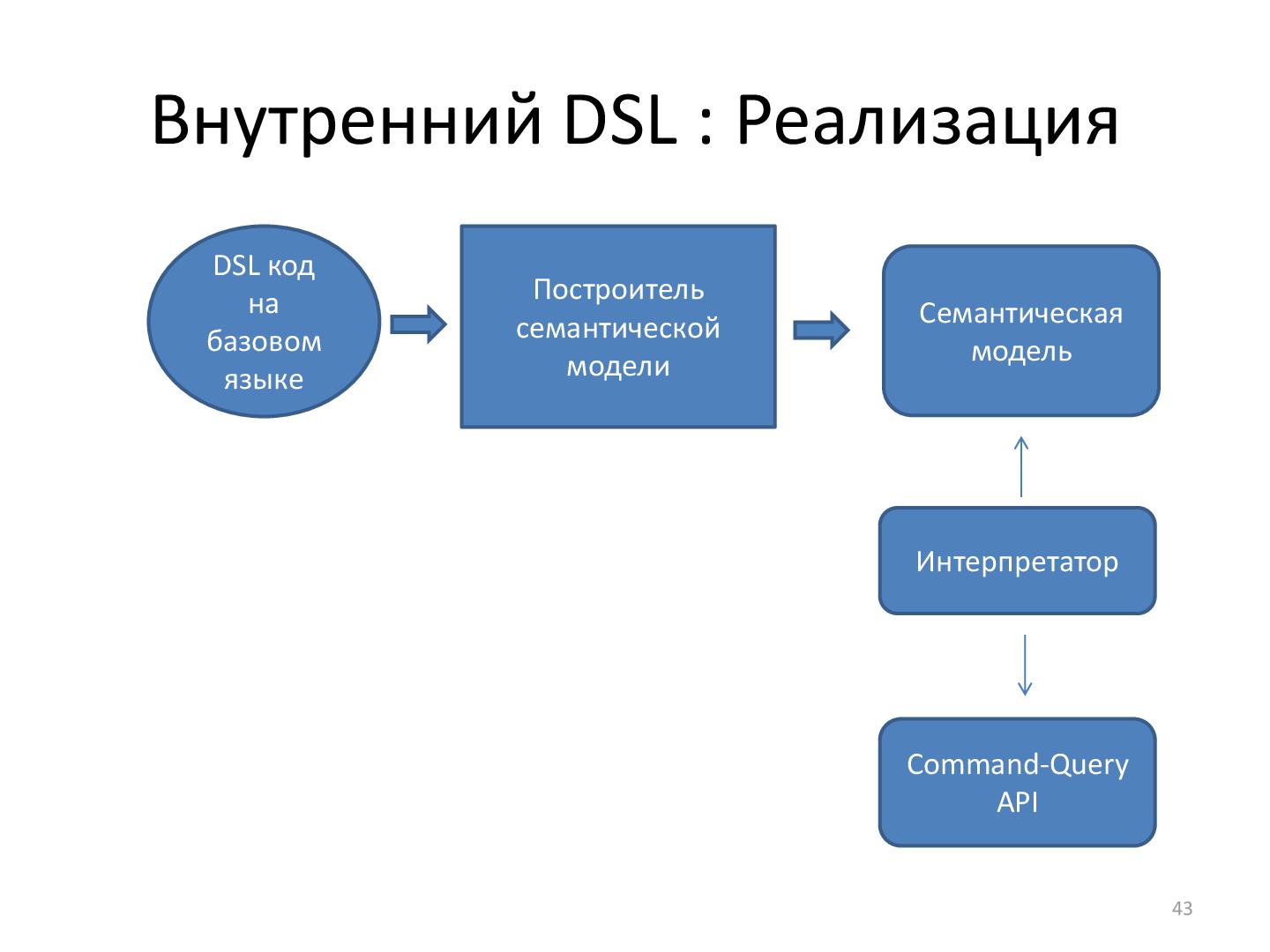 Внутренний DSL : Реализация

DSL код на базовом языке

Построитель семантической модели

Семантическая модель

Интерпретатор

Command-Query API

43